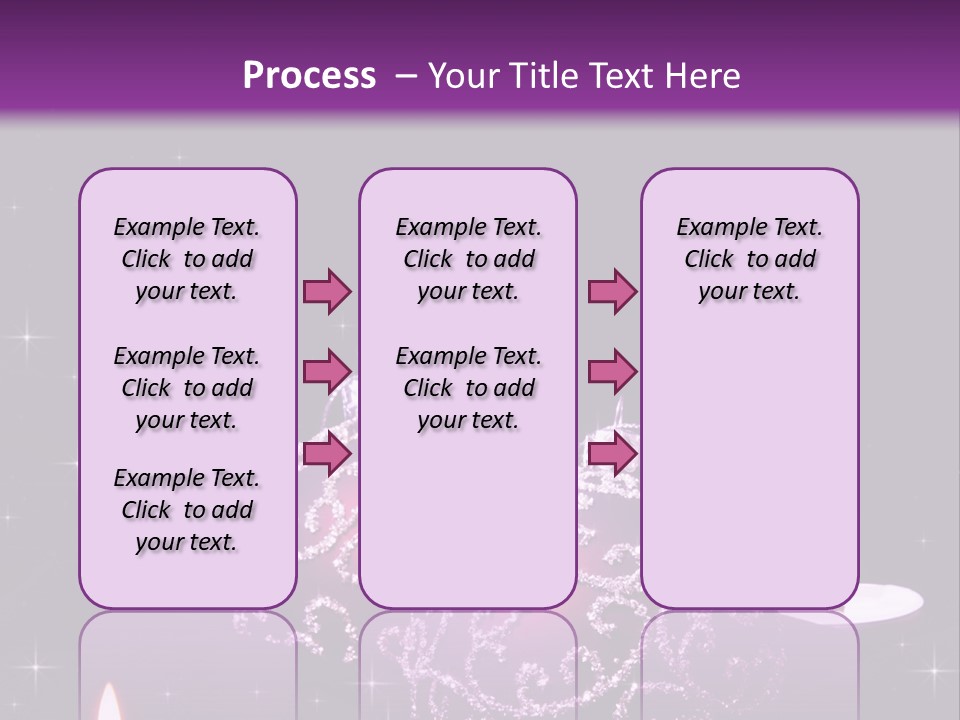 Process – Your Title Text Here

Example Text. Click to add your text.

Example Text. Click to add your text.

Example Text. Click to add your text.

Example Text. Click to add your text.

Example Text. Click to add your text.

Example Text. Click to add your text.